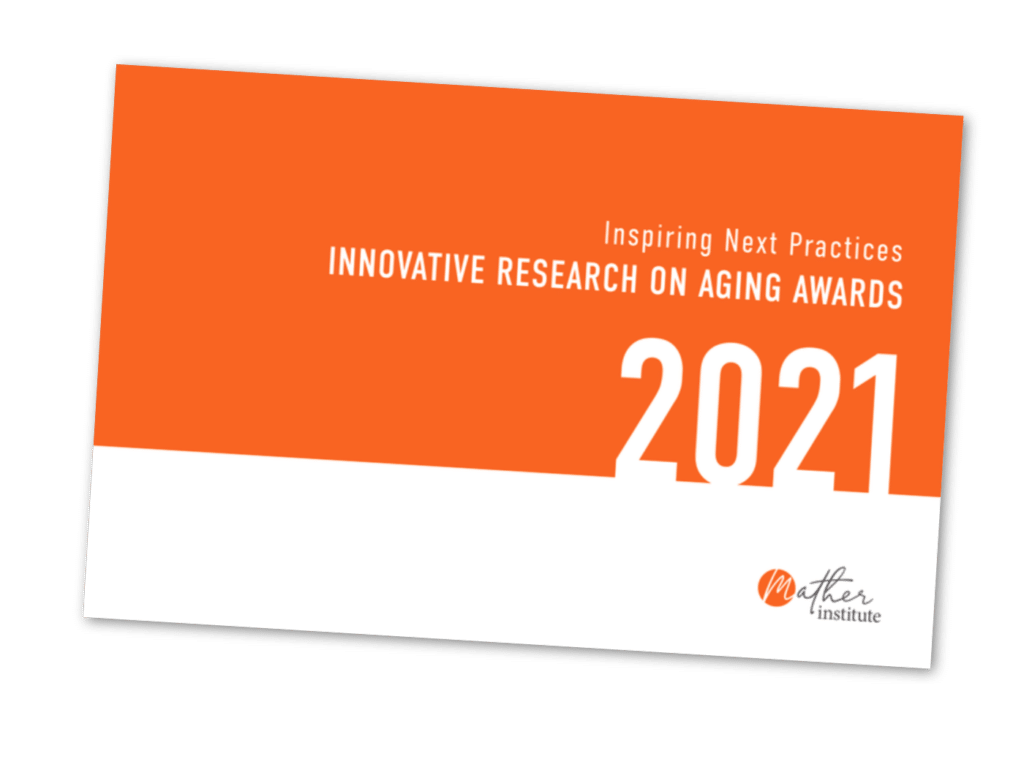 Inspiring Next Practices
INNOVATIVE RESEARCH ON AGING AWARDS
2021

Mather institute